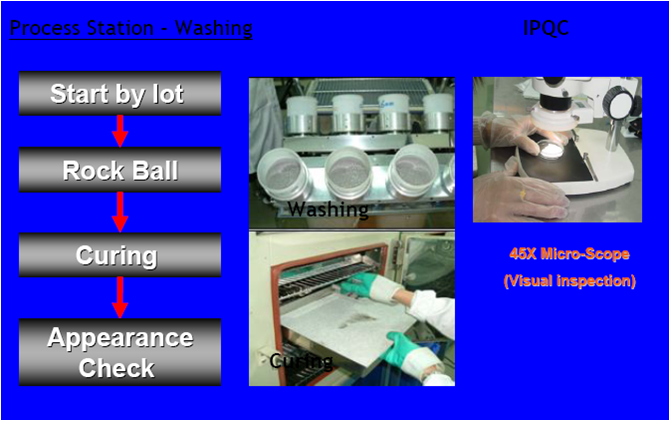 Process Station - Washing

IPQC

Start by lot

Rock Ball

Curing

Appearance Check

Washing

Curing

45X Micro-Scope
(Visual inspection)